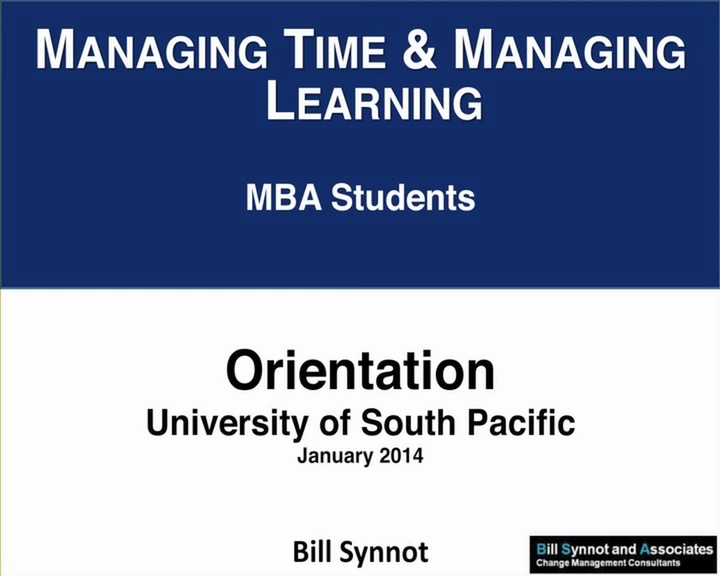 MANAGING TIME & MANAGING LEARNING

MBA Students

Orientation
University of South Pacific
January 2014

Bill Synnot

Bill Synnot and Associates
Change Management Consultants